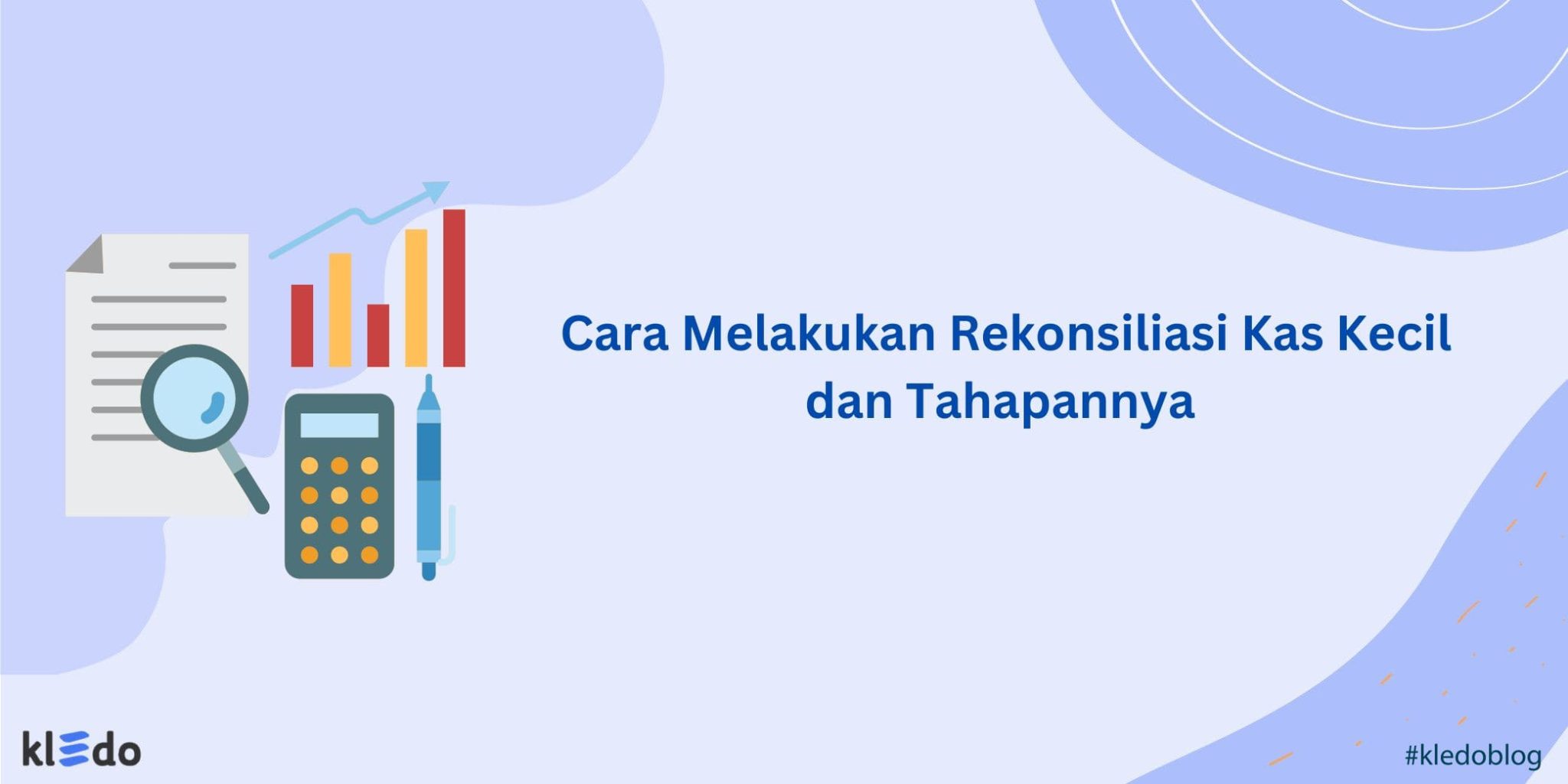 Cara Melakukan Rekonsiliasi Kas Kecil dan Tahapannya

kledo

#kledoblog